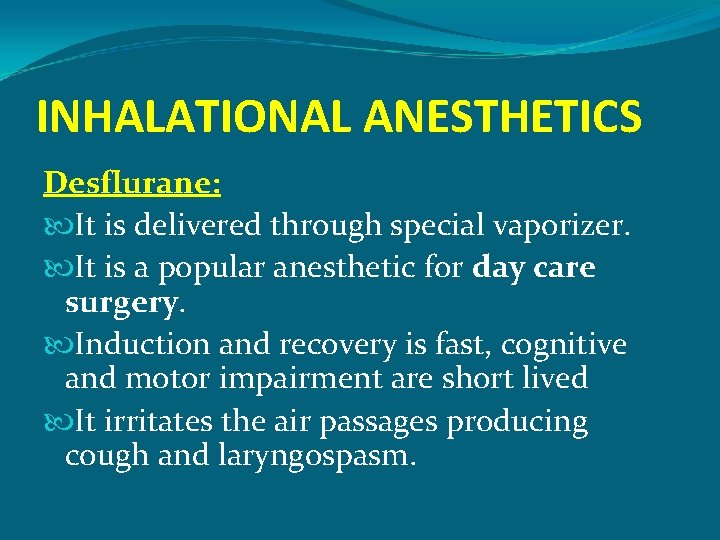 INHALATIONAL ANESTHETICS

Desflurane:

It is delivered through special vaporizer.

It is a popular anesthetic for day care surgery.

Induction and recovery is fast, cognitive and motor impairment are short lived

It irritates the air passages producing cough and laryngospasm.